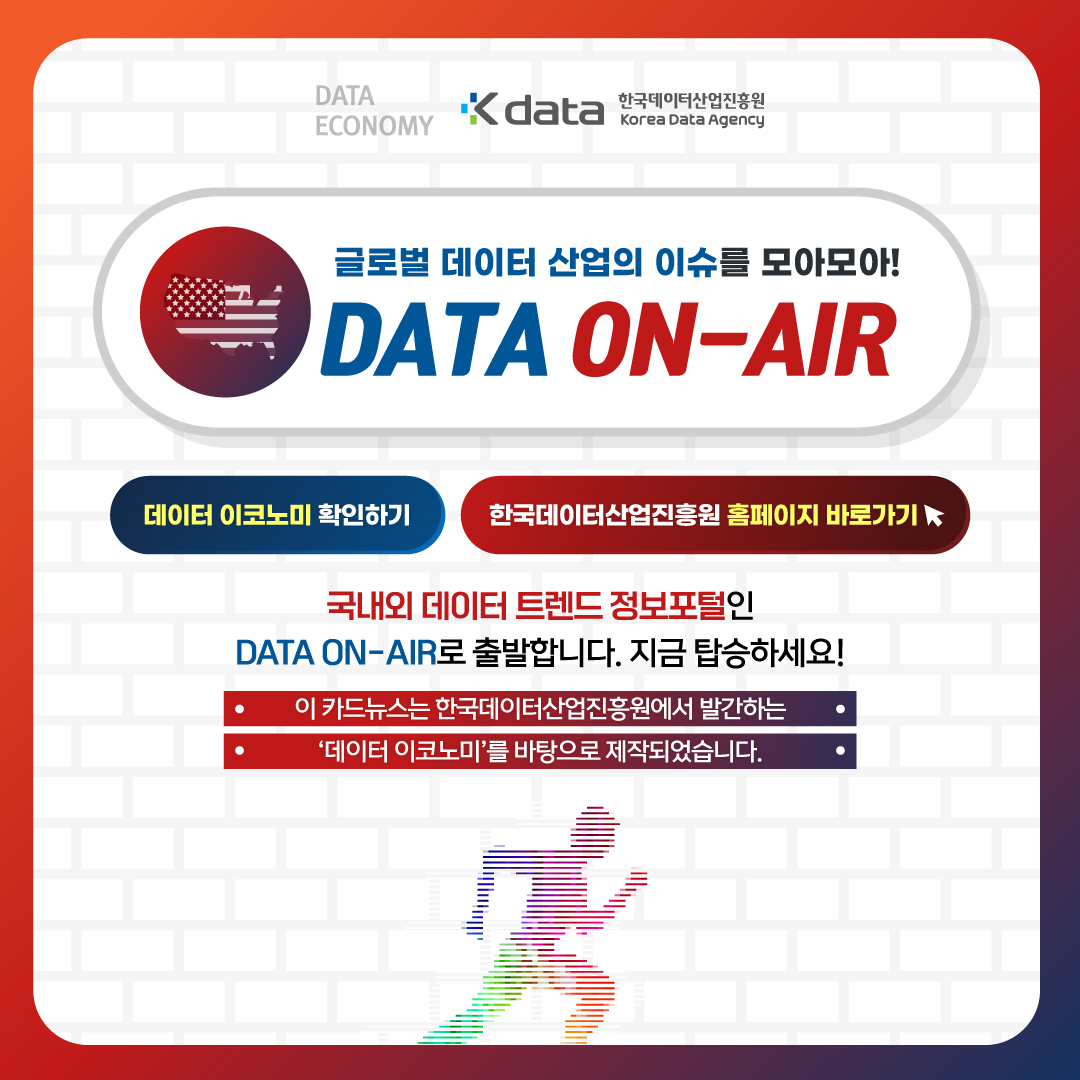 DATA ECONOMY

K data 한국데이터산업진흥원 Korea Data Agency

글로벌 데이터 산업의 이슈를 모아모아!

DATA ON-AIR

데이터 이코노미 확인하기

한국데이터산업진흥원 홈페이지 바로가기

국내외 데이터 트렌드 정보포털인
DATA ON-AIR로 출발합니다. 지금 탑승하세요!

이 카드뉴스는 한국데이터산업진흥원에서 발간하는
'데이터 이코노미'를 바탕으로 제작되었습니다.